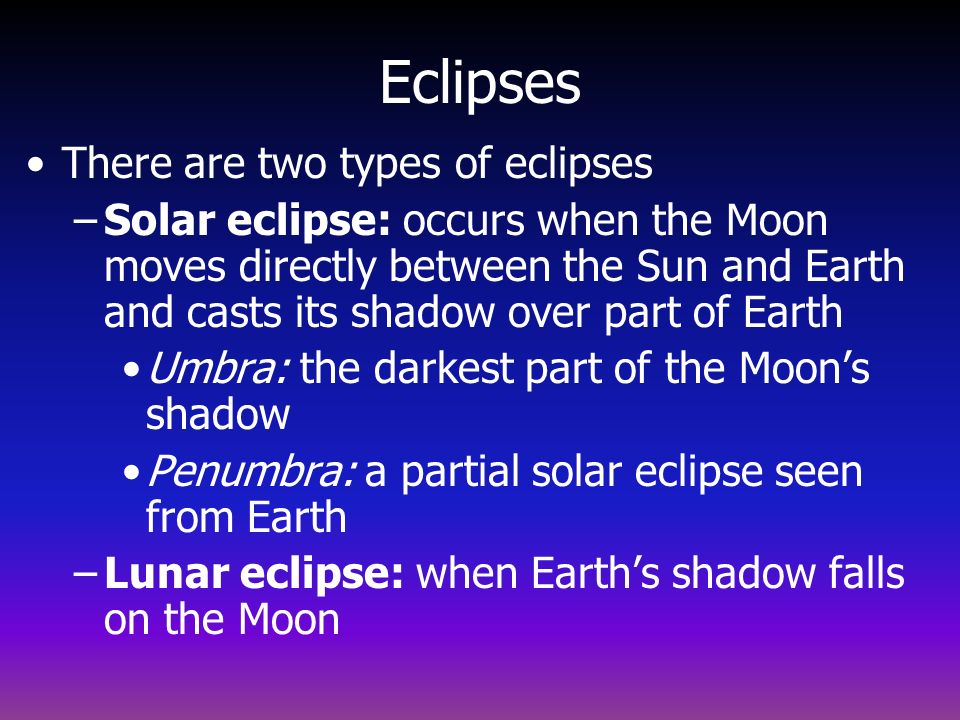 Eclipses

• There are two types of eclipses

– Solar eclipse: occurs when the Moon moves directly between the Sun and Earth and casts its shadow over part of Earth

• Umbra: the darkest part of the Moon’s shadow

• Penumbra: a partial solar eclipse seen from Earth

– Lunar eclipse: when Earth’s shadow falls on the Moon